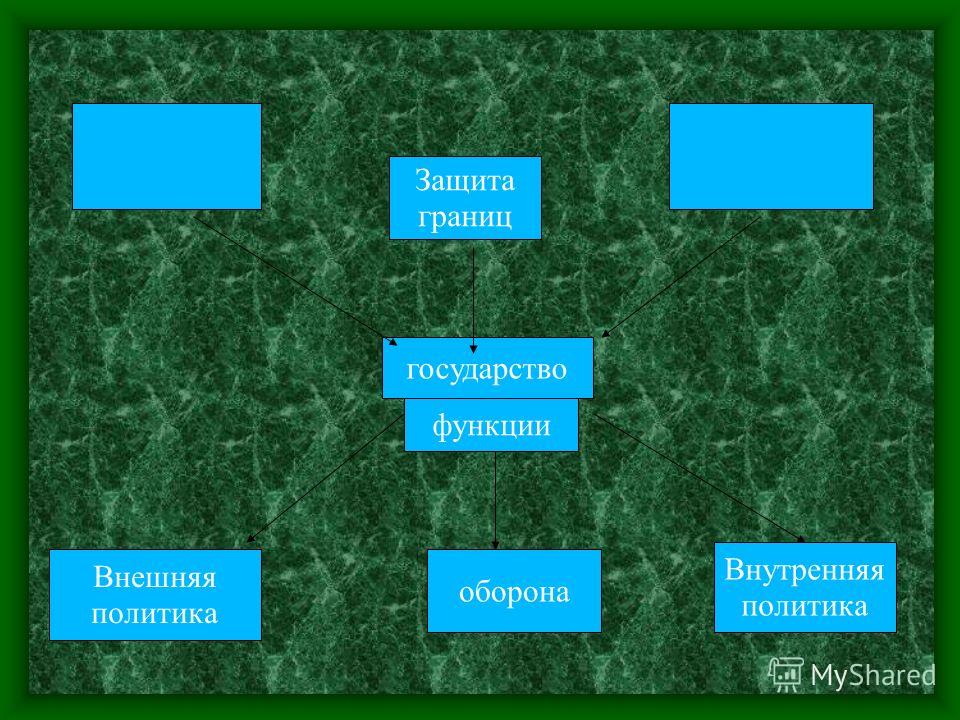 Защита границ

государство

функции

Внешняя политика

оборона

Внутренняя политика

MyShared